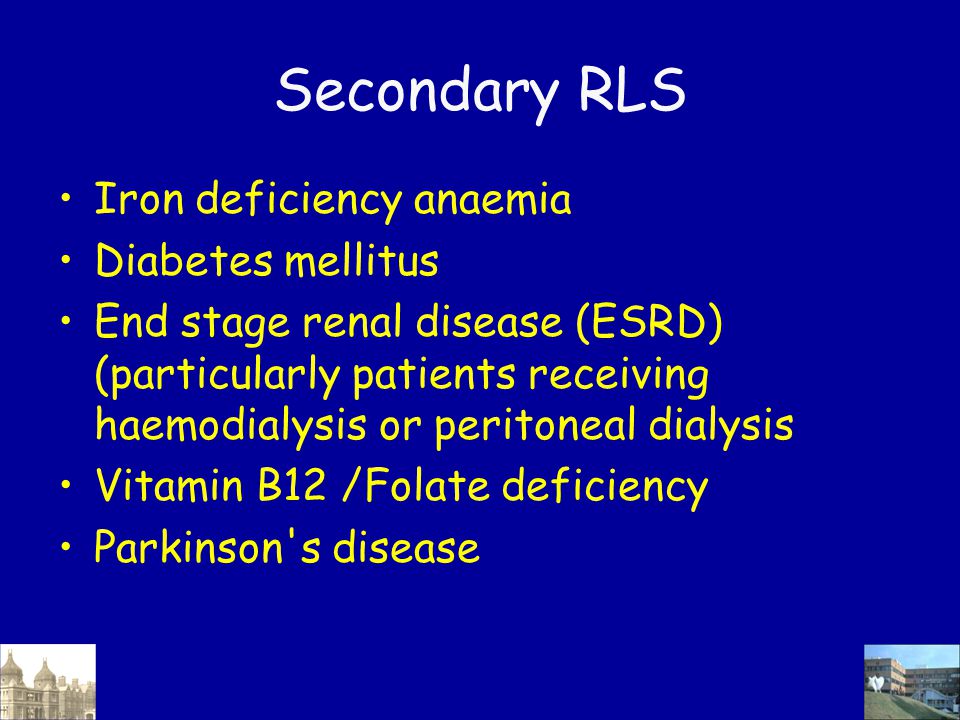 Secondary RLS

• Iron deficiency anaemia
• Diabetes mellitus
• End stage renal disease (ESRD) (particularly patients receiving haemodialysis or peritoneal dialysis
• Vitamin B12 /Folate deficiency
• Parkinson's disease